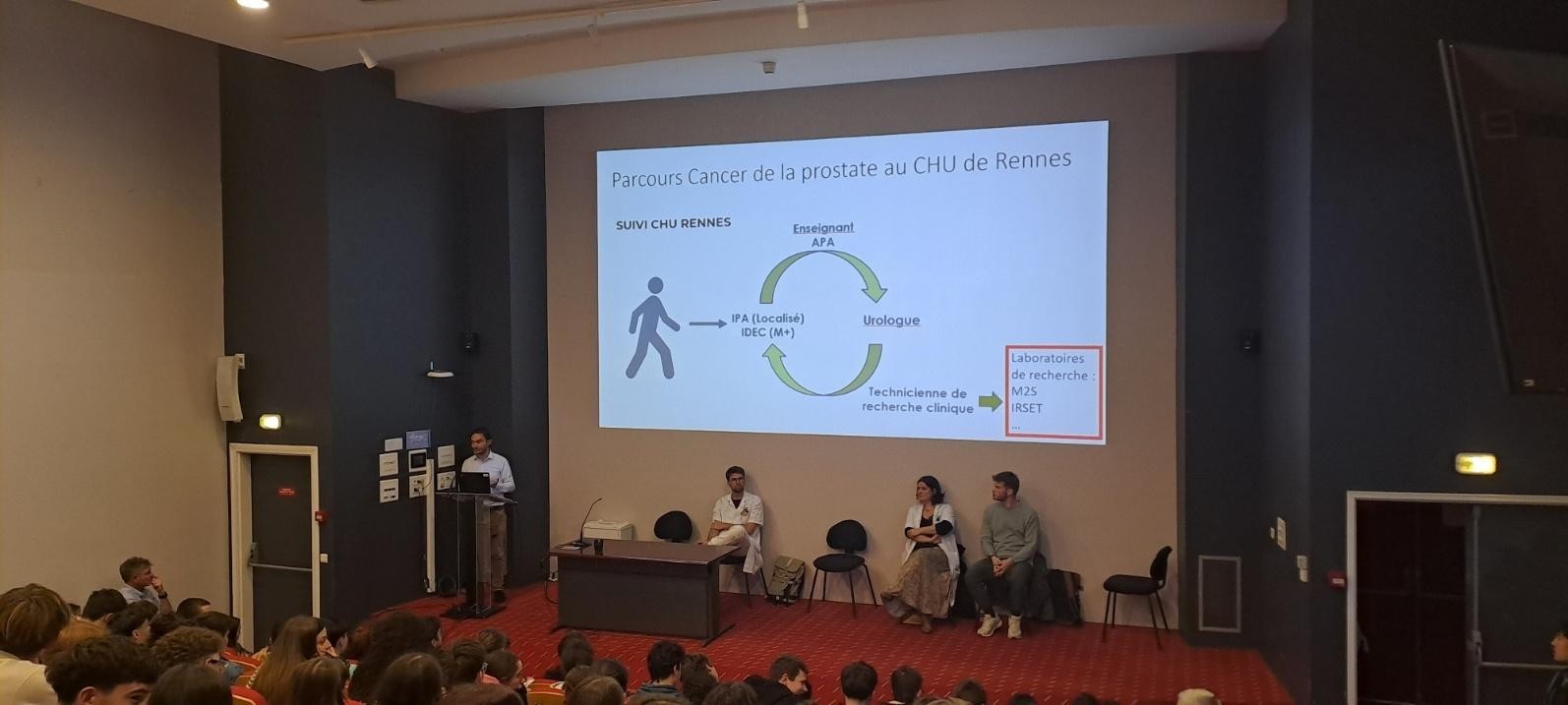 Parcours Cancer de la prostate au CHU de Rennes

SUIVI CHU RENNES

Enseignant APA

IPA (Localisé)
IDEC (M+)

Urologue

Technicienne de recherche clinique

Laboratoires de recherche :
M2S
IRSET
...